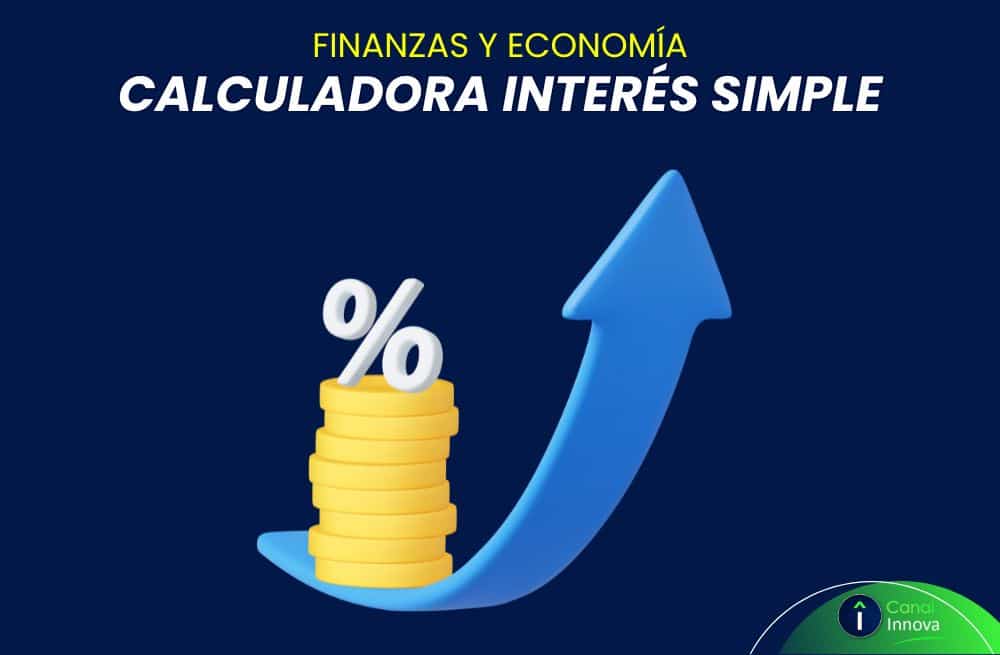 FINANZAS Y ECONOMÍA
CALCULADORA INTERÉS SIMPLE

%

Canal Innova